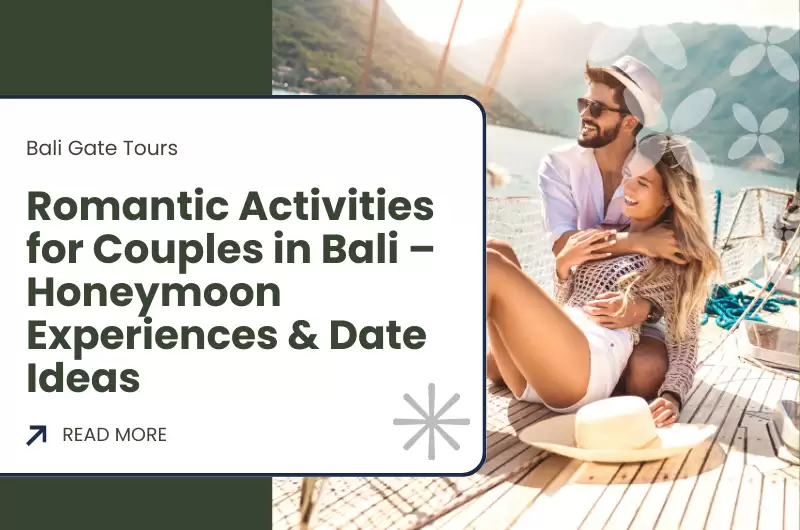 Bali Gate Tours

Romantic Activities for Couples in Bali – Honeymoon Experiences & Date Ideas

READ MORE